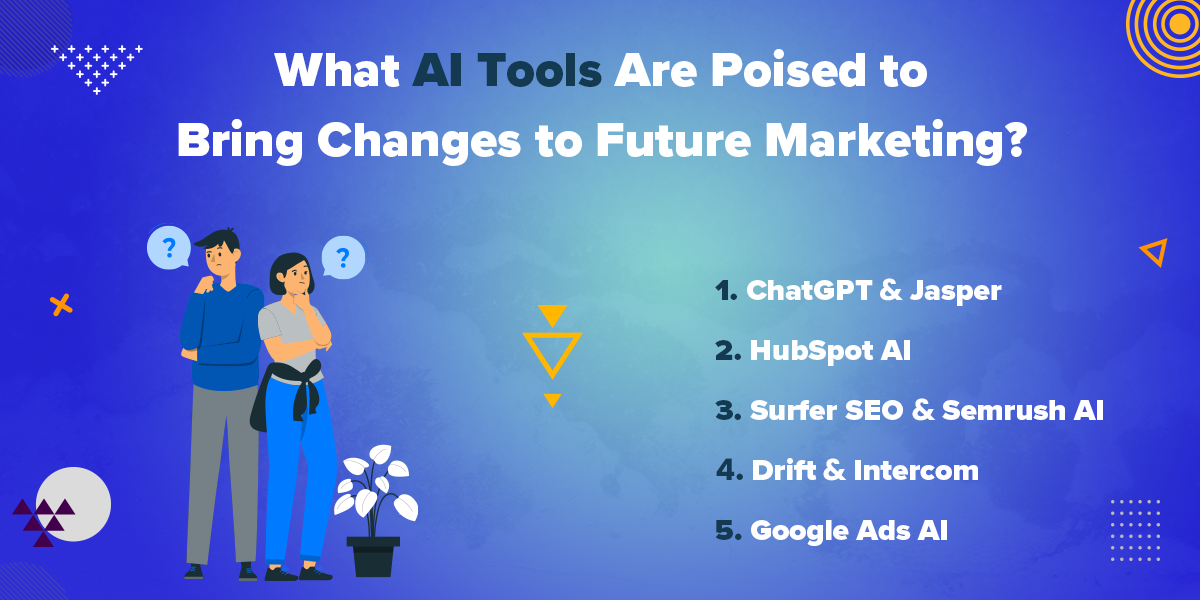 What AI Tools Are Poised to Bring Changes to Future Marketing?

?

?

1. ChatGPT & Jasper

2. HubSpot AI

3. Surfer SEO & Semrush AI

4. Drift & Intercom

5. Google Ads AI